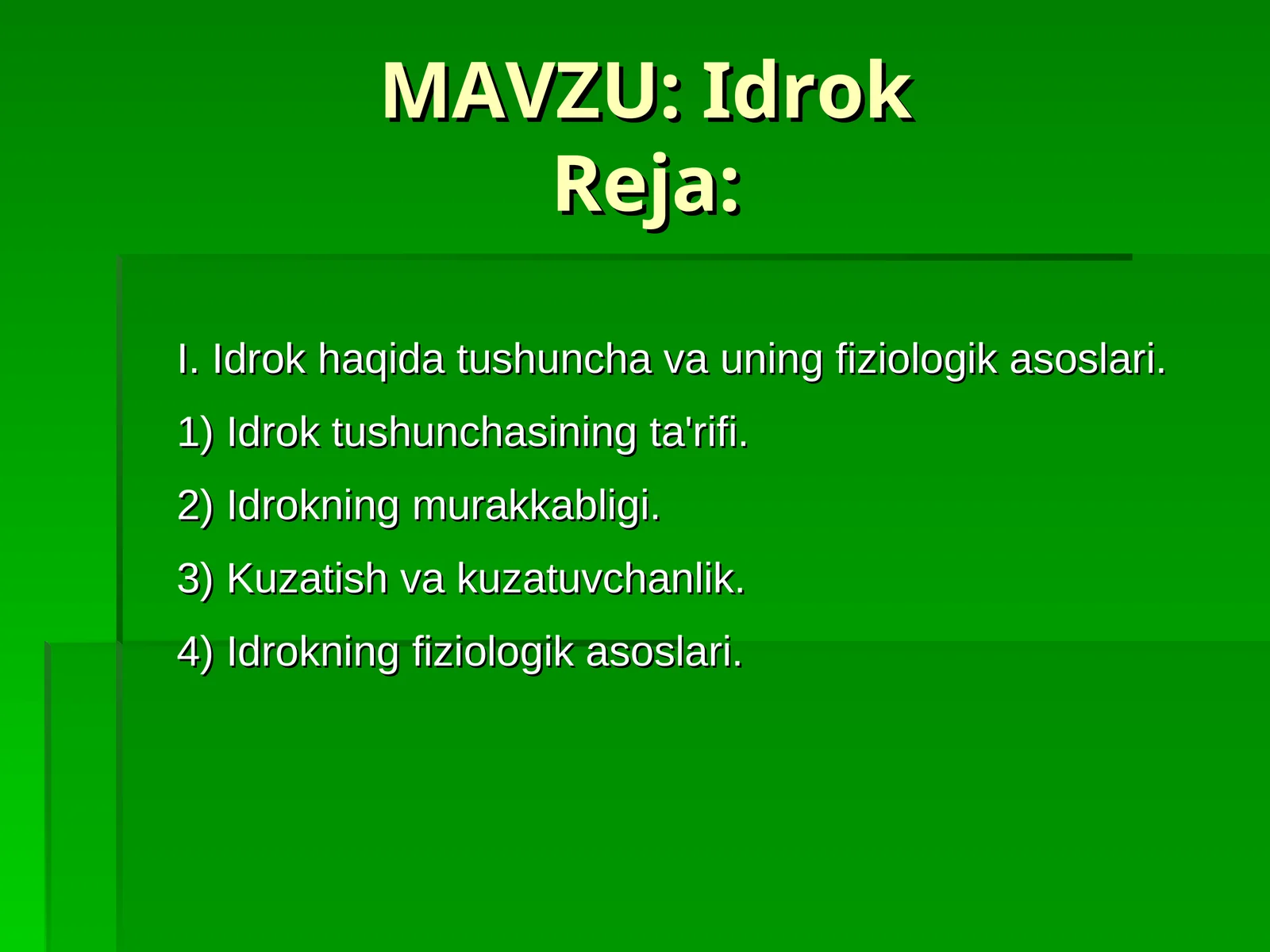 MAVZU: Idrok
Reja:

I. Idrok haqida tushuncha va uning fiziologik asoslari.

1) Idrok tushunchasining ta'rifi.

2) Idrokning murakkabligi.

3) Kuzatish va kuzatuvchanlik.

4) Idrokning fiziologik asoslari.